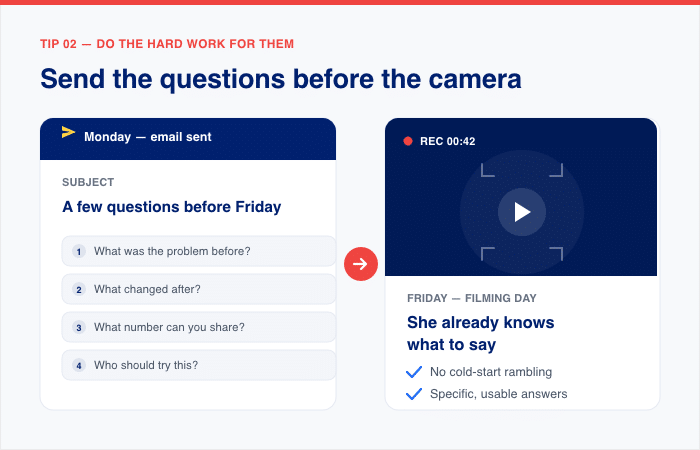 TIP 02 — DO THE HARD WORK FOR THEM

Send the questions before the camera

Monday — email sent

SUBJECT

A few questions before Friday

1 What was the problem before?

2 What changed after?

3 What number can you share?

4 Who should try this?

REC 00:42

FRIDAY — FILMING DAY

She already knows what to say

No cold-start rambling

Specific, usable answers